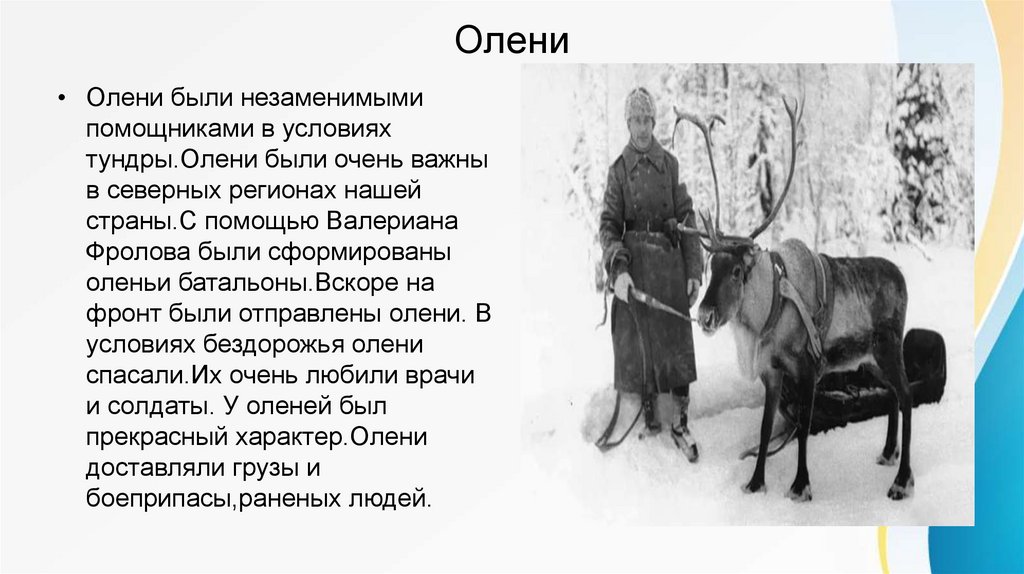 Олени

• Олени были незаменимыми помощниками в условиях тундры.Олени были очень важны в северных регионах нашей страны.С помощью Валериана Фролова были сформированы оленьи батальоны.Вскоре на фронт были отправлены олени. В условиях бездорожья олени спасали.Их очень любили врачи и солдаты. У оленей был прекрасный характер.Олени доставляли грузы и боеприпасы,раненых людей.